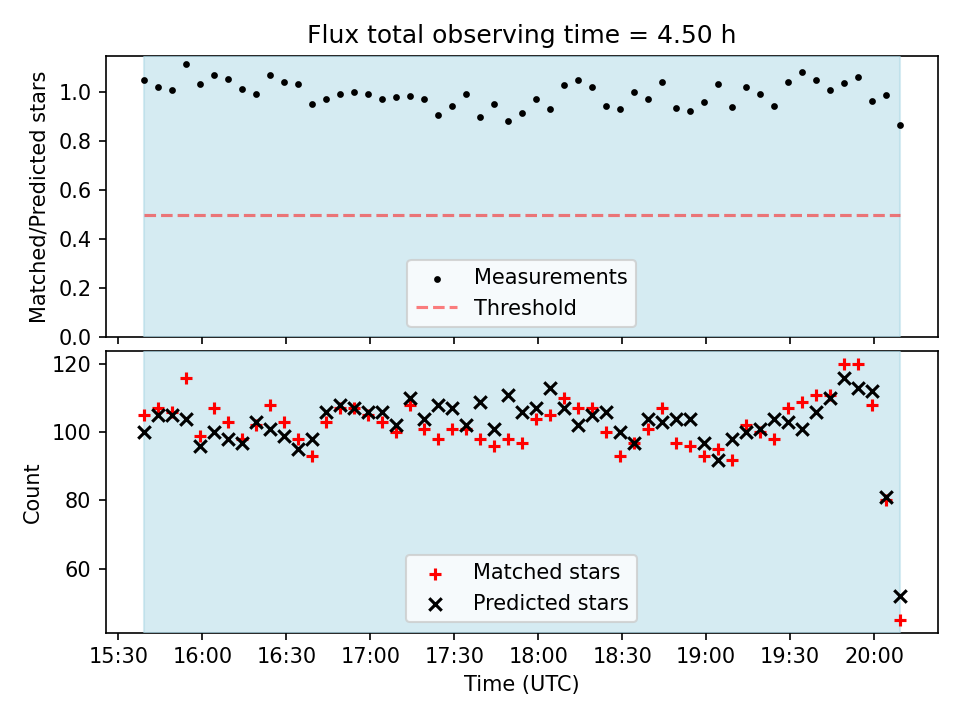 Flux total observing time = 4.50 h

Matched/Predicted stars

1.0
0.8
0.6
0.4
0.2
0.0

Measurements
Threshold

Count

120
100
80
60

Matched stars
Predicted stars

15:30 16:00 16:30 17:00 17:30 18:00 18:30 19:00 19:30 20:00

Time (UTC)